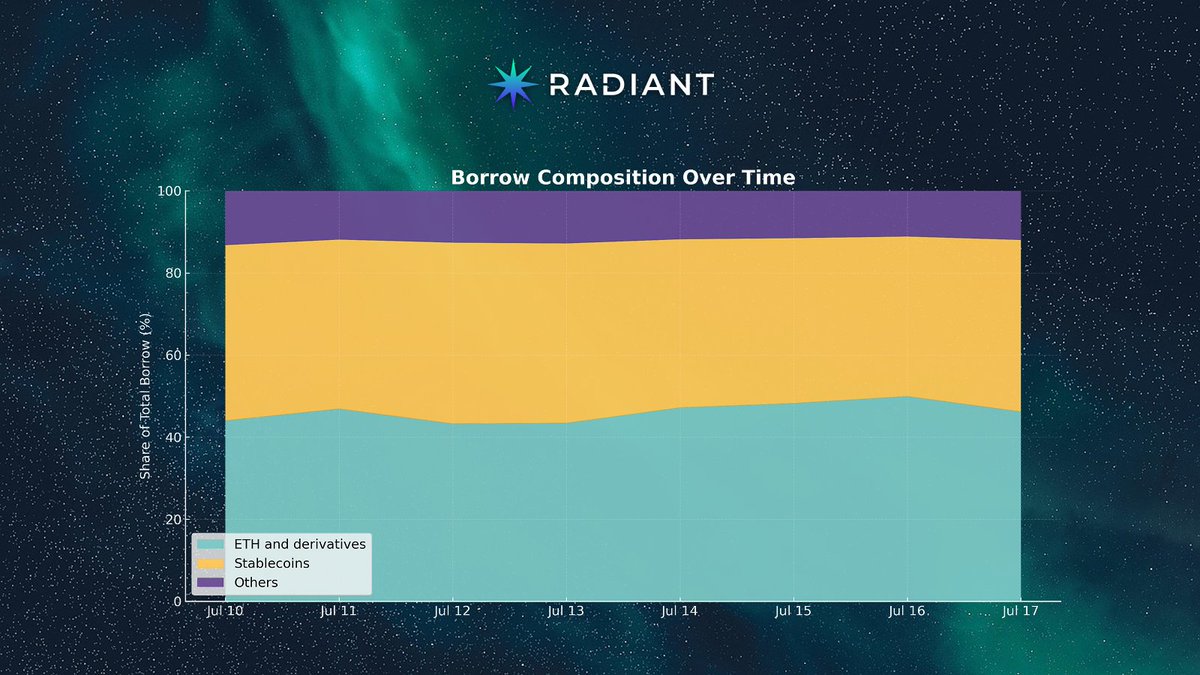 RADIANT

Borrow Composition Over Time

Share of Total Borrow (%)

100
80
60
40
20
0

ETH and derivatives
Stablecoins
Others

Jul 10
Jul 11
Jul 12
Jul 13
Jul 14
Jul 15
Jul 16
Jul 17